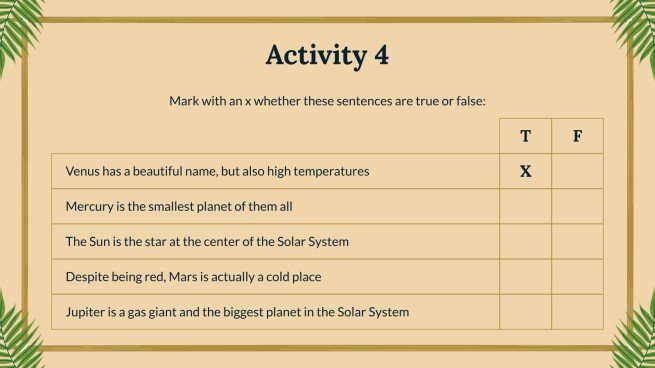 Activity 4

Mark with an x whether these sentences are true or false:

| | T | F |
|---|---|---|
| Venus has a beautiful name, but also high temperatures | X | |
| Mercury is the smallest planet of them all | | |
| The Sun is the star at the center of the Solar System | | |
| Despite being red, Mars is actually a cold place | | |
| Jupiter is a gas giant and the biggest planet in the Solar System | | |